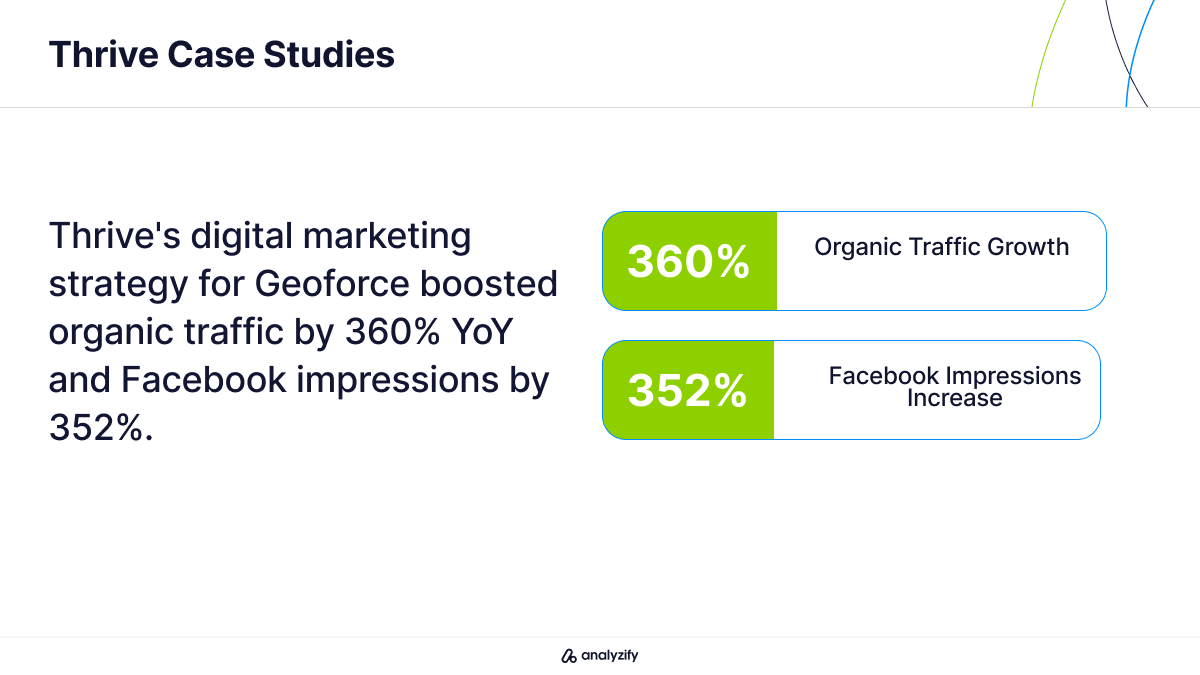 Thrive Case Studies

Thrive's digital marketing strategy for Geoforce boosted organic traffic by 360% YoY and Facebook impressions by 352%.

360%

Organic Traffic Growth

352%

Facebook Impressions Increase

analyzify